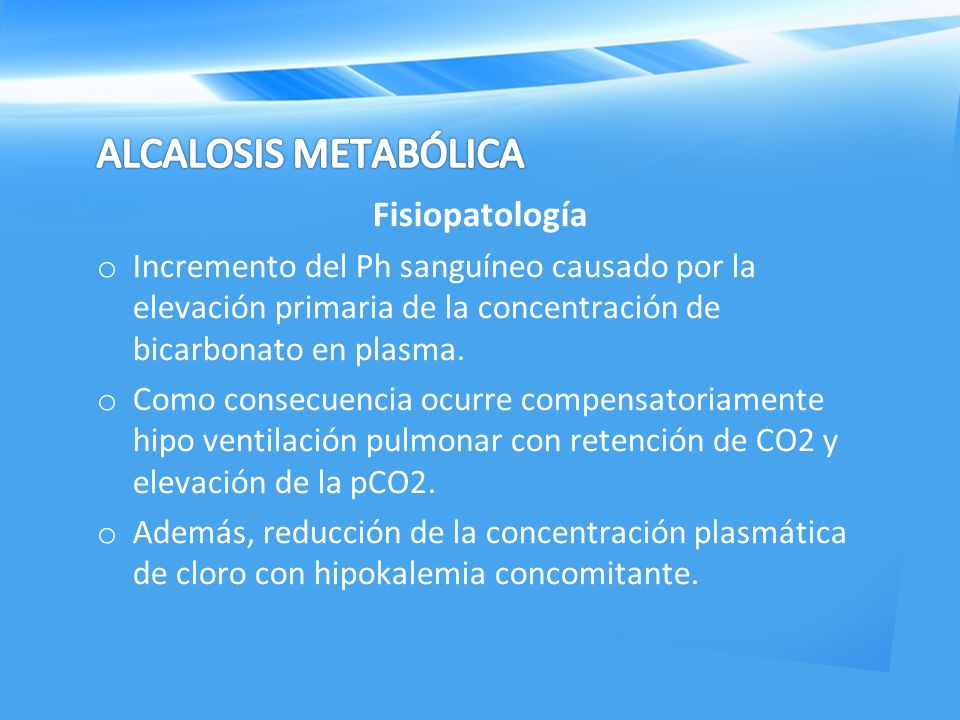 ALCALOSIS METABÓLICA

Fisiopatología

o Incremento del Ph sanguíneo causado por la elevación primaria de la concentración de bicarbonato en plasma.

o Como consecuencia ocurre compensatoriamente hipo ventilación pulmonar con retención de CO2 y elevación de la pCO2.

o Además, reducción de la concentración plasmática de cloro con hipokalemia concomitante.